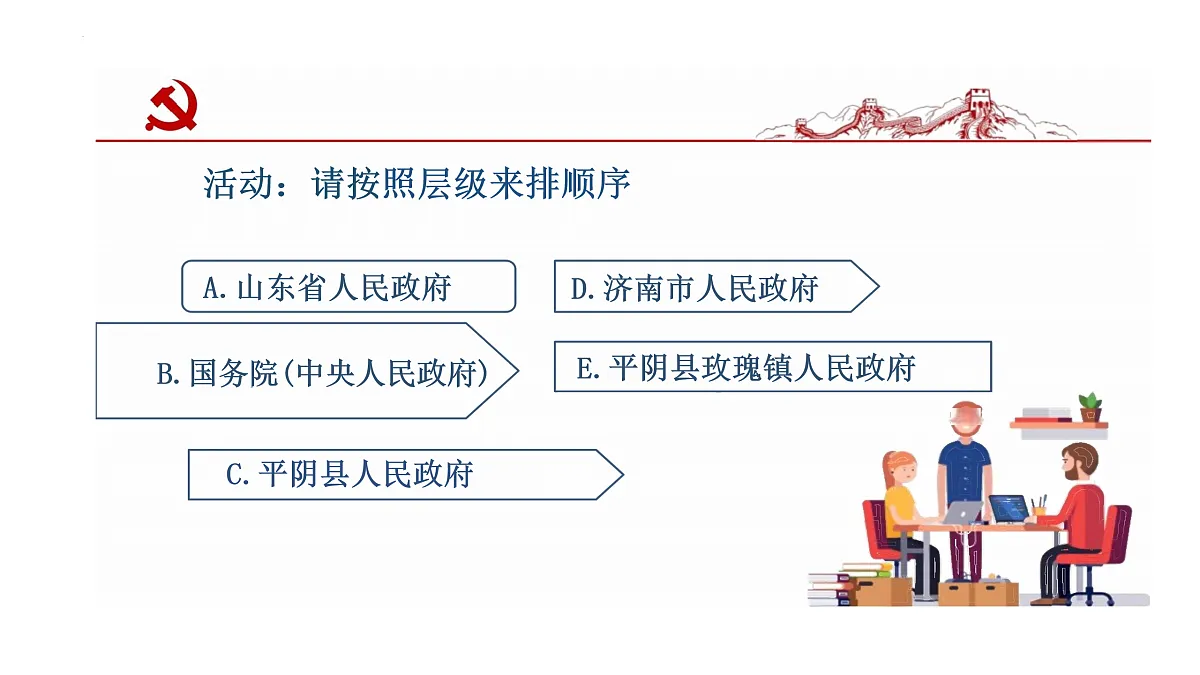 活动：请按照层级来排顺序

A.山东省人民政府

D.济南市人民政府

B.国务院(中央人民政府)

E.平阴县玫瑰镇人民政府

C.平阴县人民政府